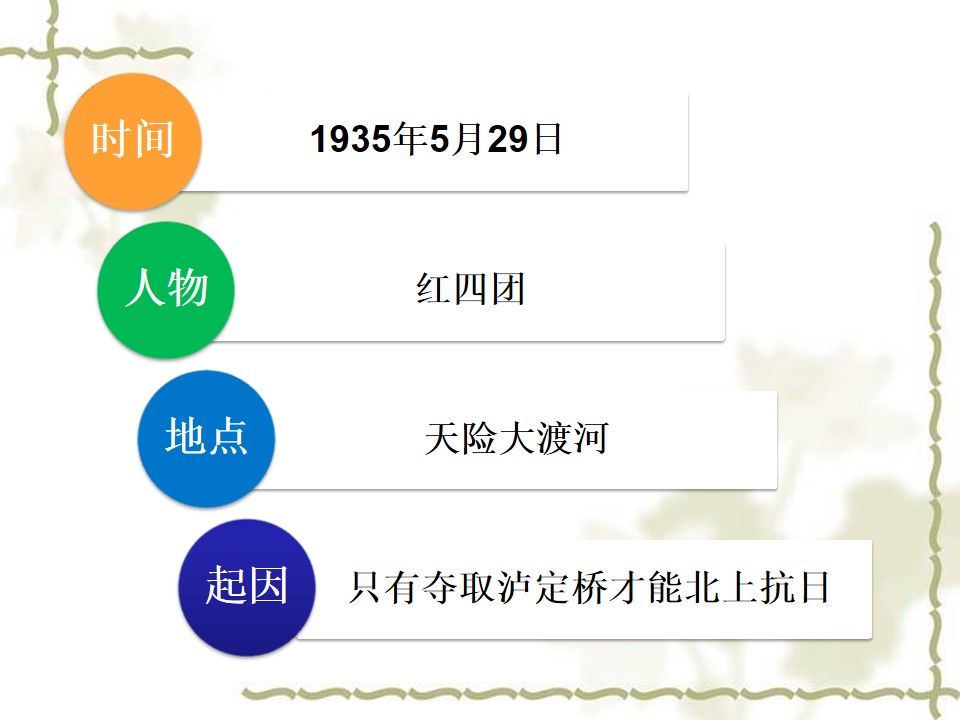 时间
1935年5月29日

人物
红四团

地点
天险大渡河

起因
只有夺取泸定桥才能北上抗日